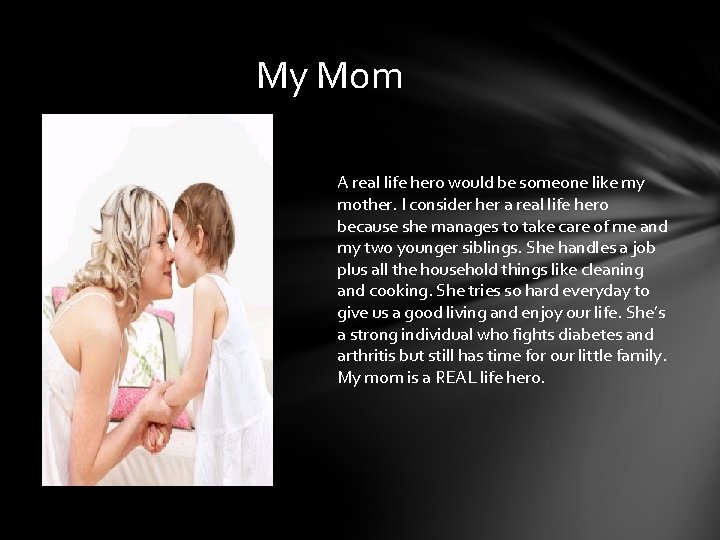 My Mom

A real life hero would be someone like my mother. I consider her a real life hero because she manages to take care of me and my two younger siblings. She handles a job plus all the household things like cleaning and cooking. She tries so hard everyday to give us a good living and enjoy our life. She's a strong individual who fights diabetes and arthritis but still has time for our little family. My mom is a REAL life hero.